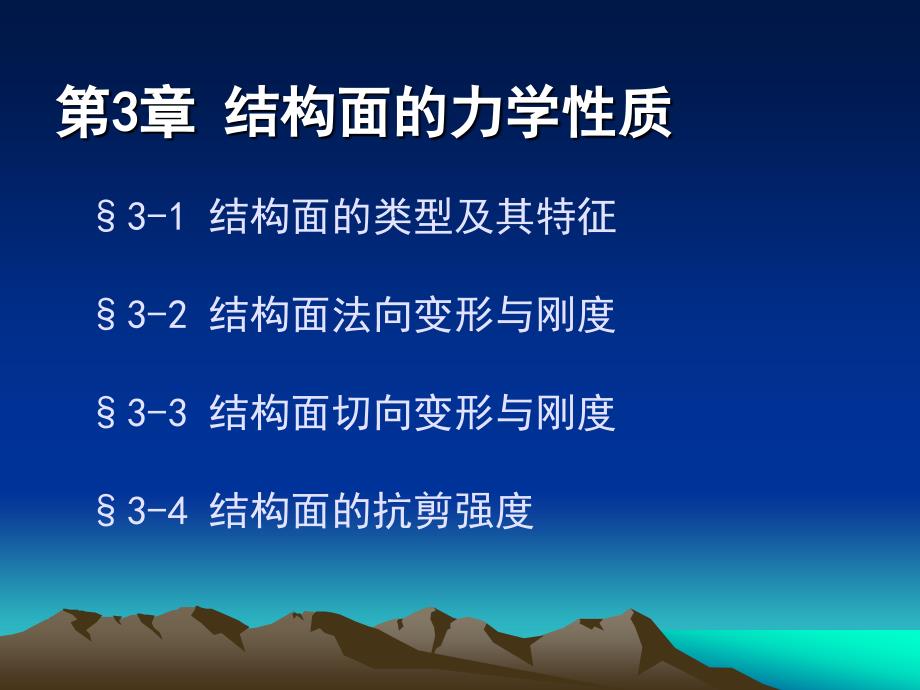 第3章 结构面的力学性质

§3-1 结构面的类型及其特征

§3-2 结构面法向变形与刚度

§3-3 结构面切向变形与刚度

§3-4 结构面的抗剪强度